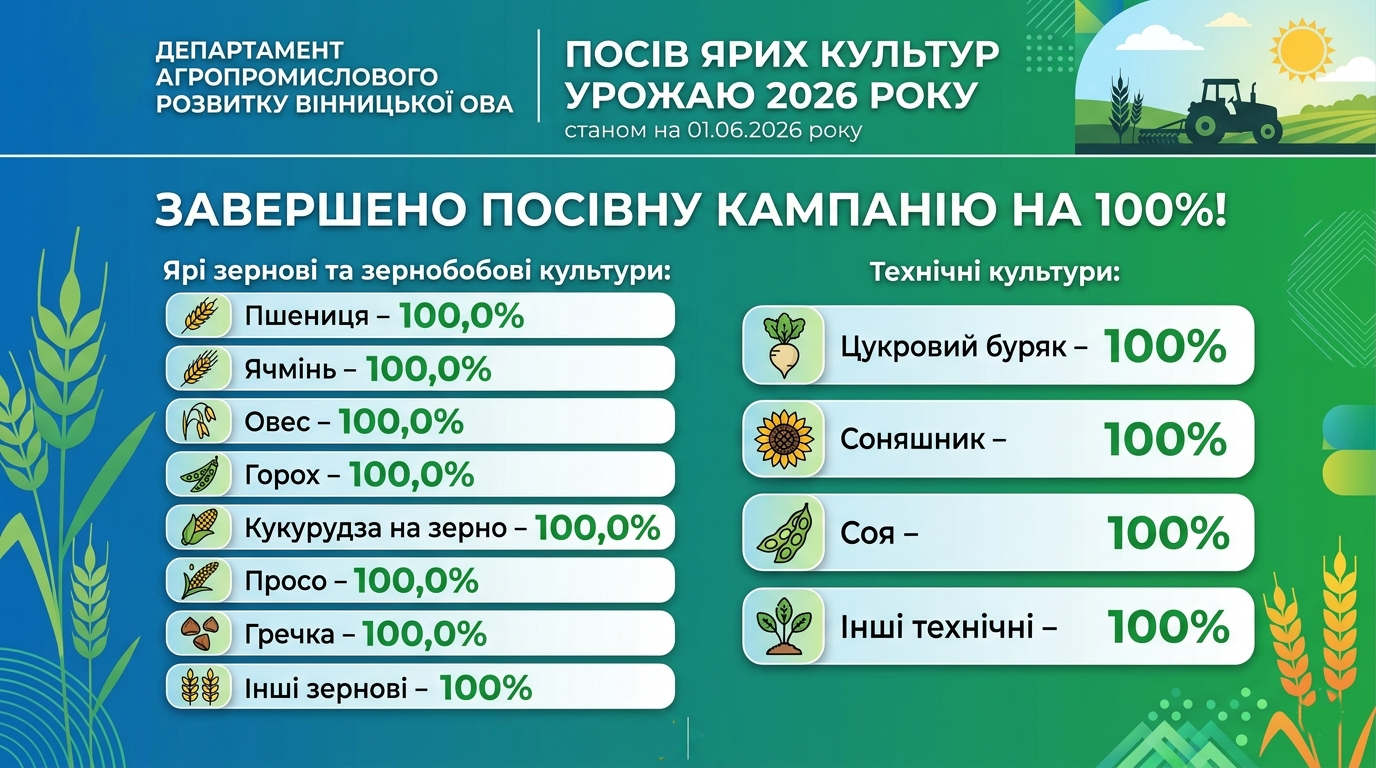 ДЕПАРТАМЕНТ АГРОПРОМИСЛОВОГО РОЗВИТКУ ВІННИЦЬКОЇ ОВА

ПОСІВ ЯРИХ КУЛЬТУР УРОЖАЮ 2026 РОКУ
станом на 01.06.2026 року

ЗАВЕРШЕНО ПОСІВНУ КАМПАНІЮ НА 100%!

Ярі зернові та зернобобові культури:

Пшениця – 100,0%
Ячмінь – 100,0%
Овес – 100,0%
Горох – 100,0%
Кукурудза на зерно – 100,0%
Просо – 100,0%
Гречка – 100,0%
Інші зернові – 100%

Технічні культури:

Цукровий буряк – 100%
Соняшник – 100%
Соя – 100%
Інші технічні – 100%